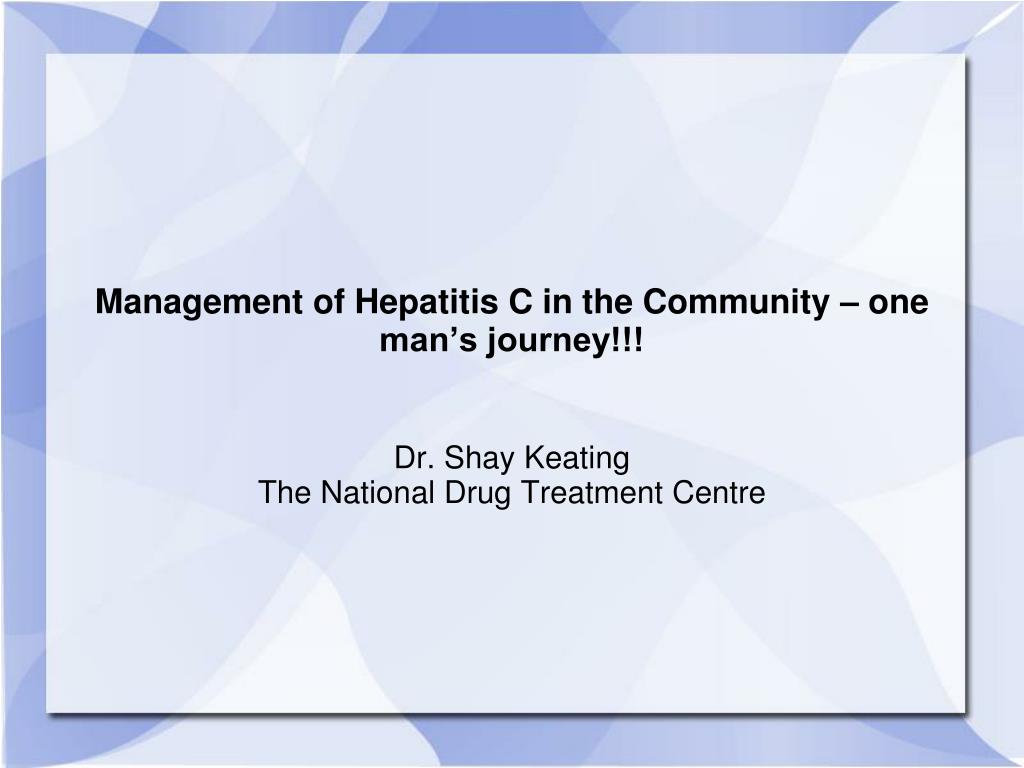 Management of Hepatitis C in the Community – one man’s journey!!!

Dr. Shay Keating
The National Drug Treatment Centre